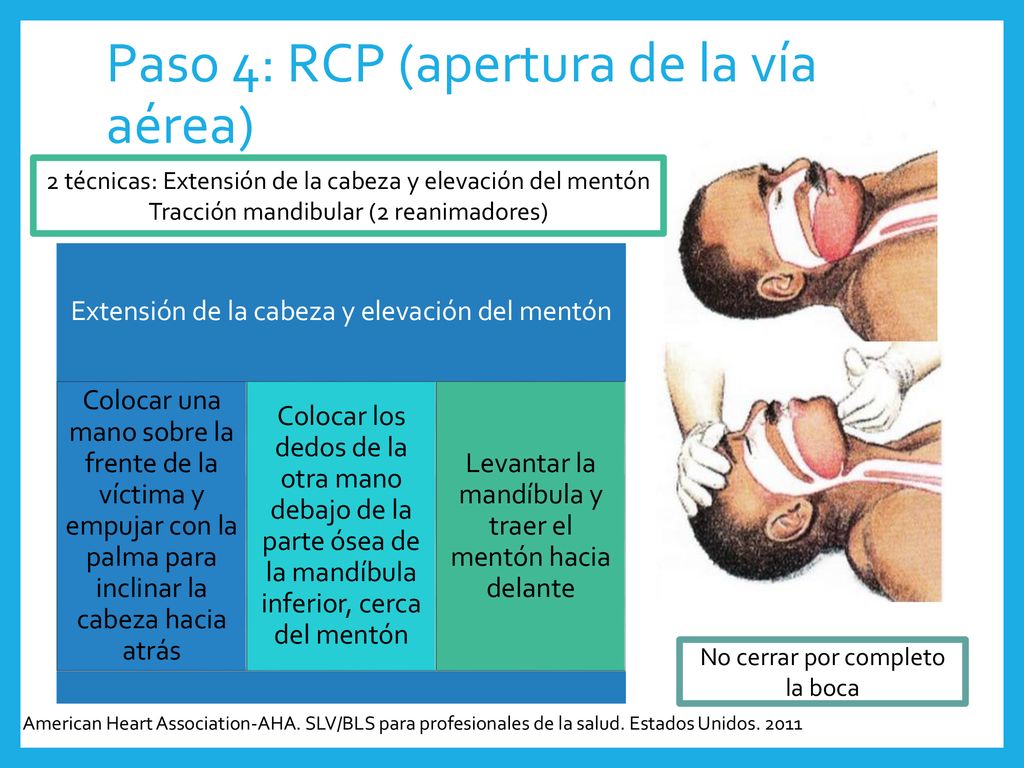 Paso 4: RCP (apertura de la vía aérea)

2 técnicas: Extensión de la cabeza y elevación del mentón
Tracción mandibular (2 reanimadores)

Extensión de la cabeza y elevación del mentón

Colocar una mano sobre la frente de la víctima y empujar con la palma para inclinar la cabeza hacia atrás

Colocar los dedos de la otra mano debajo de la parte ósea de la mandíbula inferior, cerca del mentón

Levantar la mandíbula y traer el mentón hacia delante

No cerrar por completo la boca

American Heart Association-AHA. SLV/BLS para profesionales de la salud. Estados Unidos. 2011